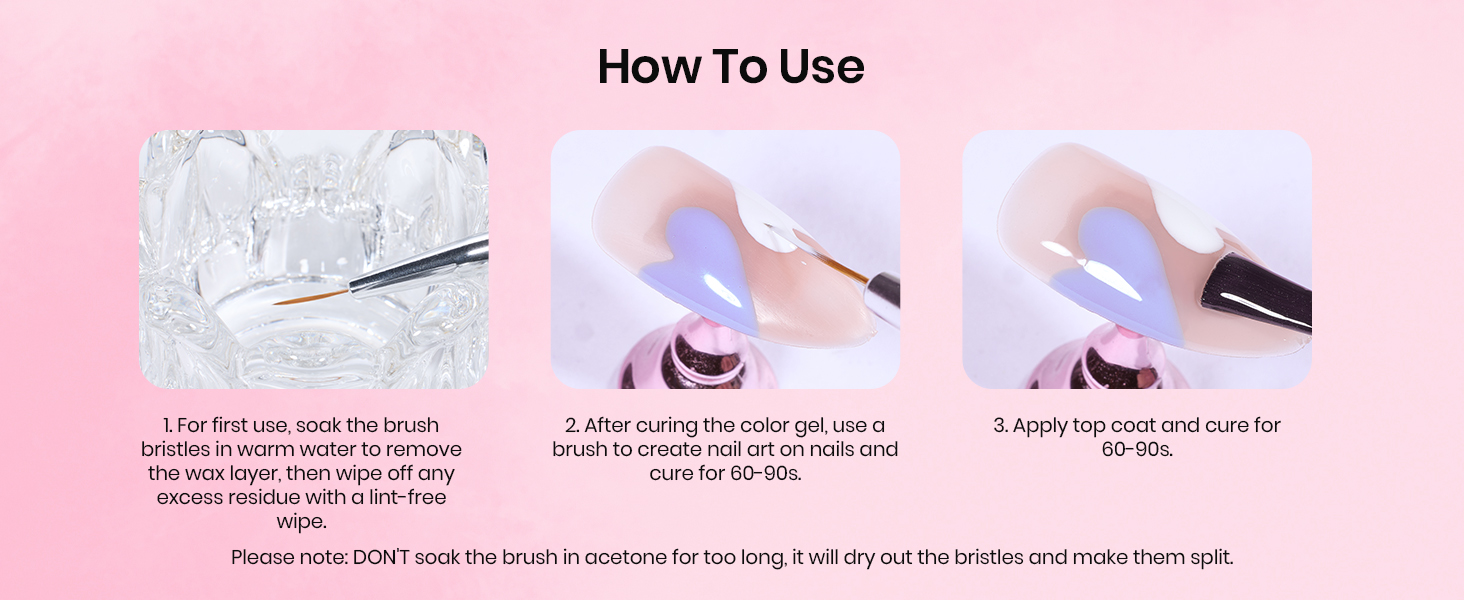 How To Use

1. For first use, soak the brush bristles in warm water to remove the wax layer, then wipe off any excess residue with a lint-free wipe.

2. After curing the color gel, use a brush to create nail art on nails and cure for 60-90s.

3. Apply top coat and cure for 60-90s.

Please note: DON'T soak the brush in acetone for too long, it will dry out the bristles and make them split.